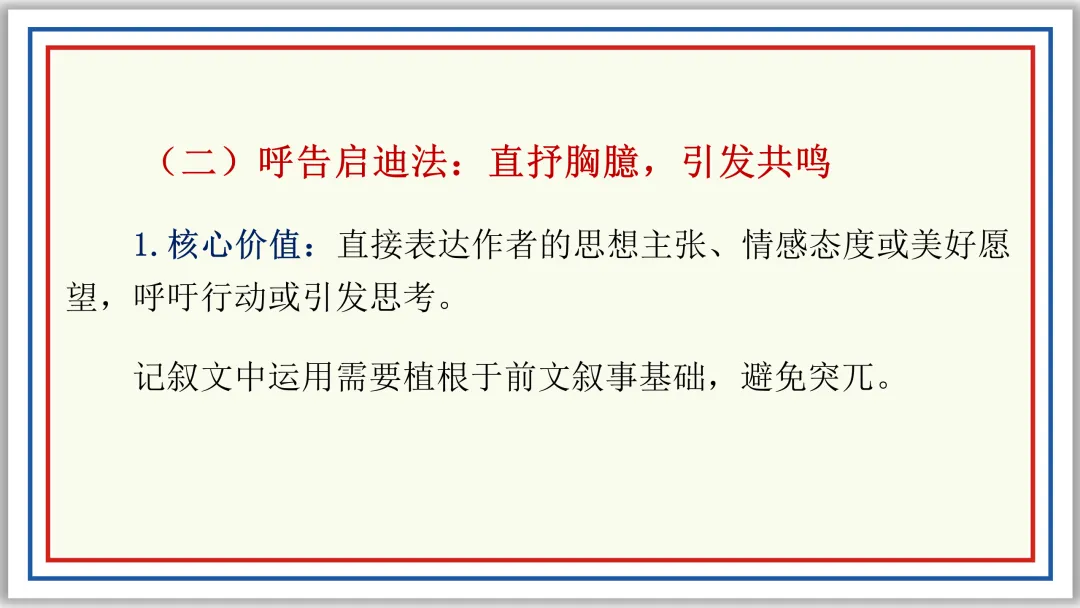 （二）呼告启迪法：直抒胸臆，引发共鸣

1. 核心价值：直接表达作者的思想主张、情感态度或美好愿望，呼吁行动或引发思考。

记叙文中运用需要植根于前文叙事基础，避免突兀。